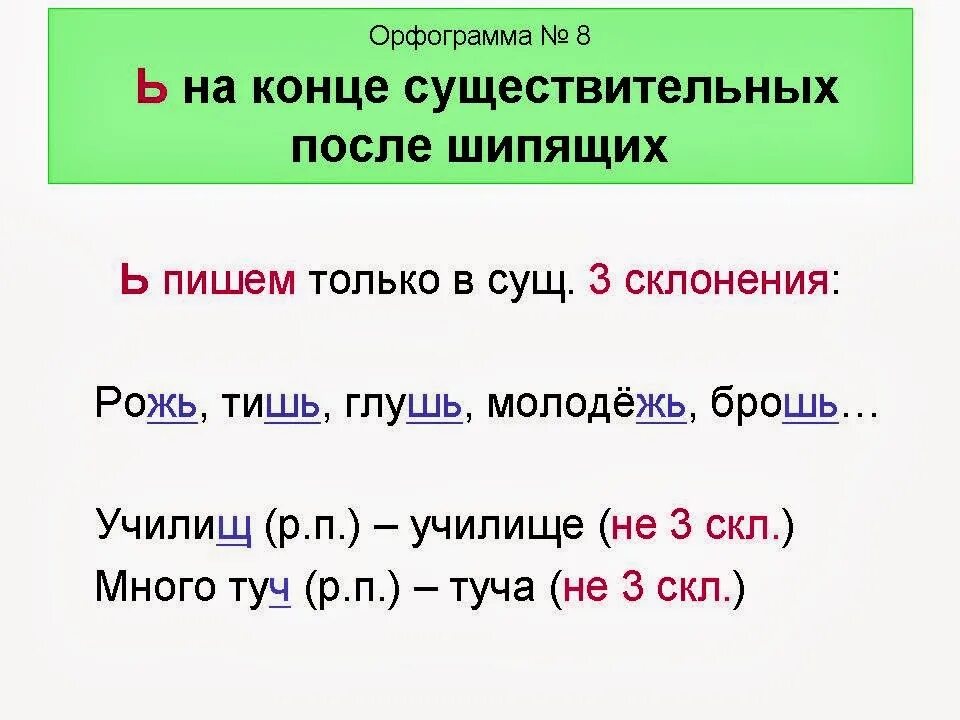 Орфограмма № 8

Ь на конце существительных после шипящих

Ь пишем только в сущ. 3 склонения:

Рожь, тишь, глушь, молодёжь, брошь…

Училищ (р.п.) – училище (не 3 скл.)

Много туч (р.п.) – туча (не 3 скл.)